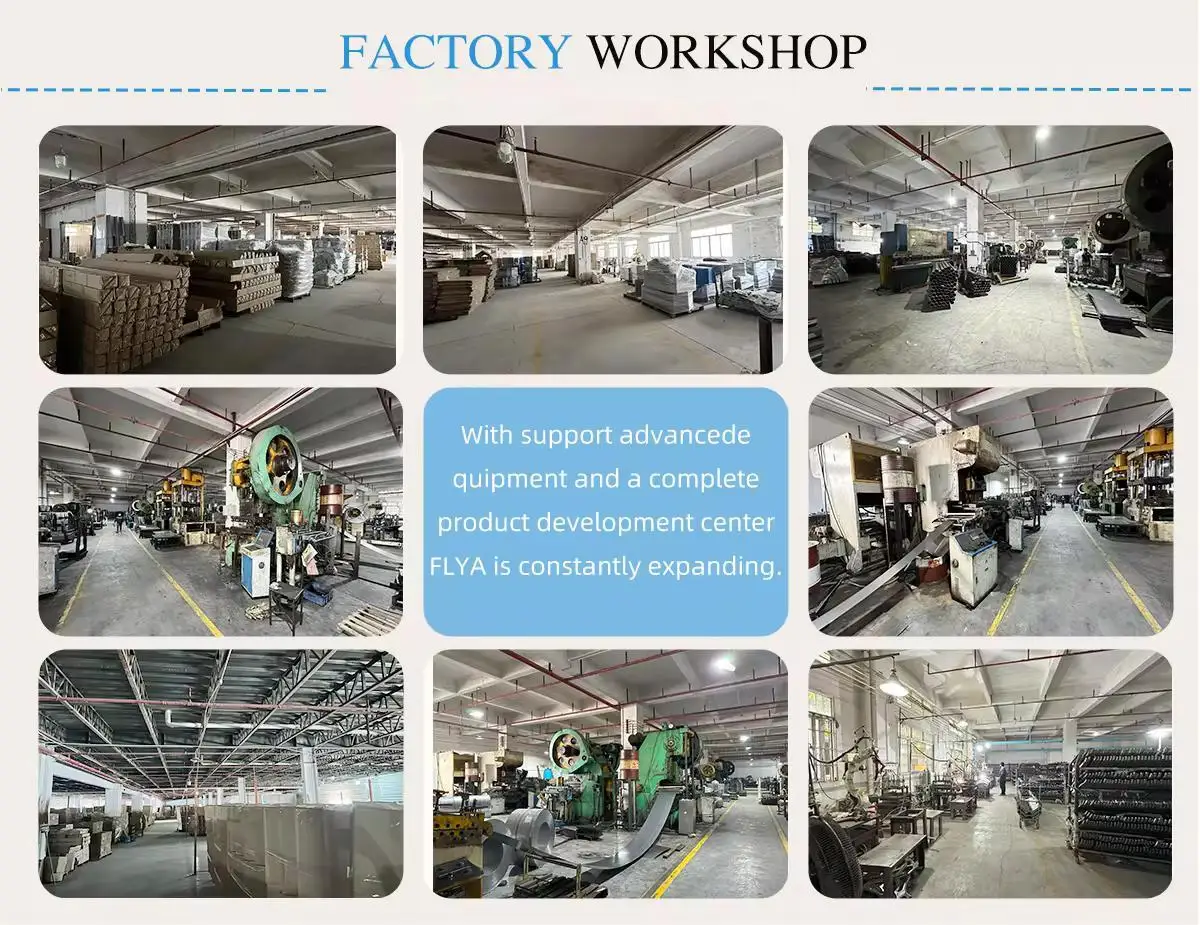 FACTORY WORKSHOP

With support advancede quipment and a complete product development center FLYA is constantly expanding.